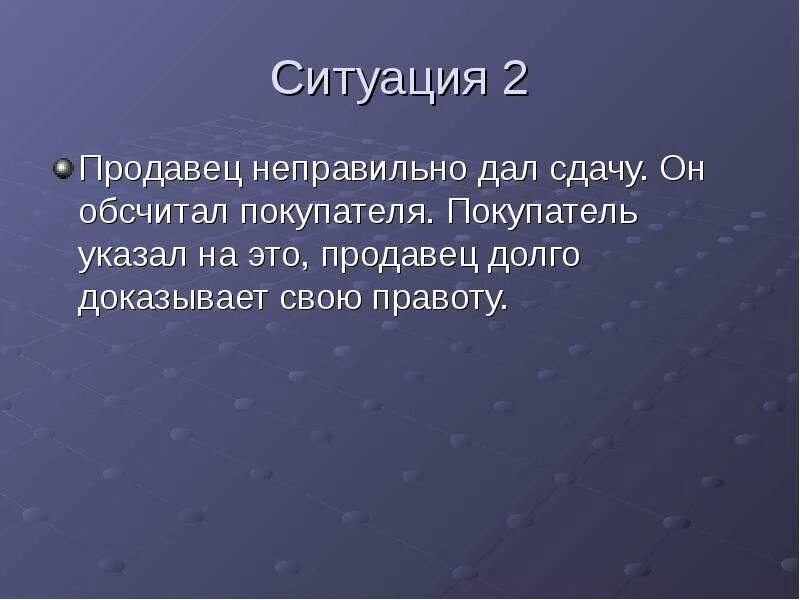 Ситуация 2

Продавец неправильно дал сдачу. Он обсчитал покупателя. Покупатель указал на это, продавец долго доказывает свою правоту.